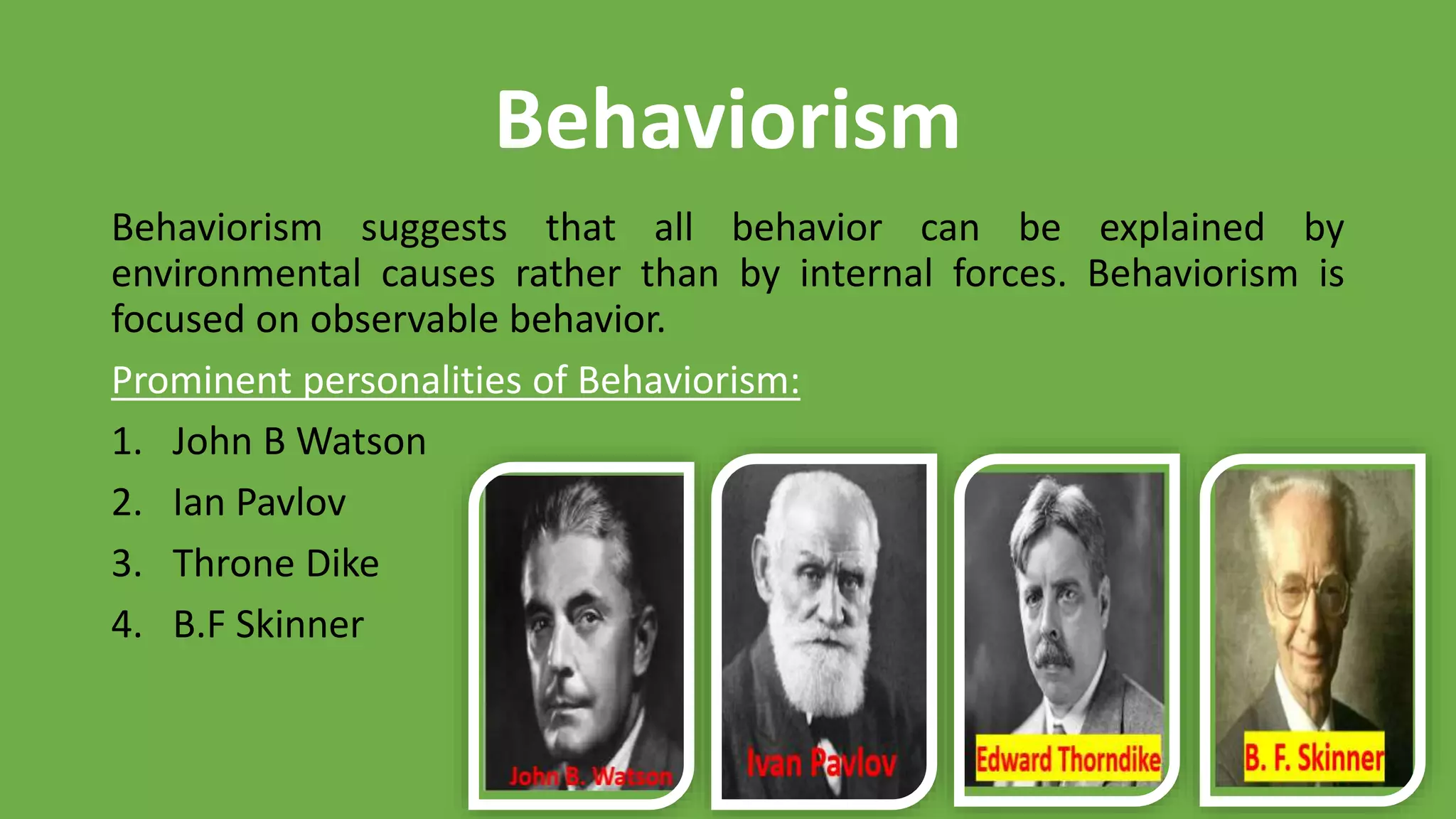 Behaviorism

Behaviorism suggests that all behavior can be explained by environmental causes rather than by internal forces. Behaviorism is focused on observable behavior.

Prominent personalities of Behaviorism:

1. John B Watson
2. Ian Pavlov
3. Throne Dike
4. B.F Skinner

John B. Watson

Ivan Pavlov

Edward Thorndike

B. F. Skinner